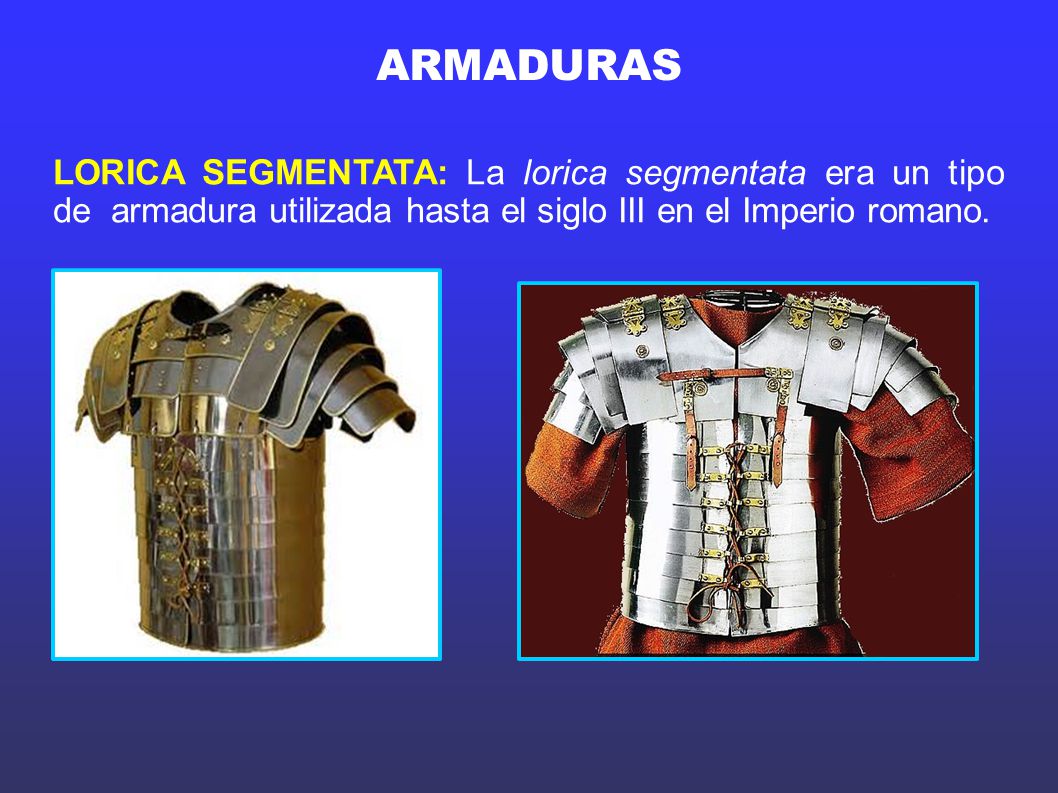 ARMADURAS

LORICA SEGMENTATA: La lorica segmentata era un tipo de armadura utilizada hasta el siglo III en el Imperio romano.